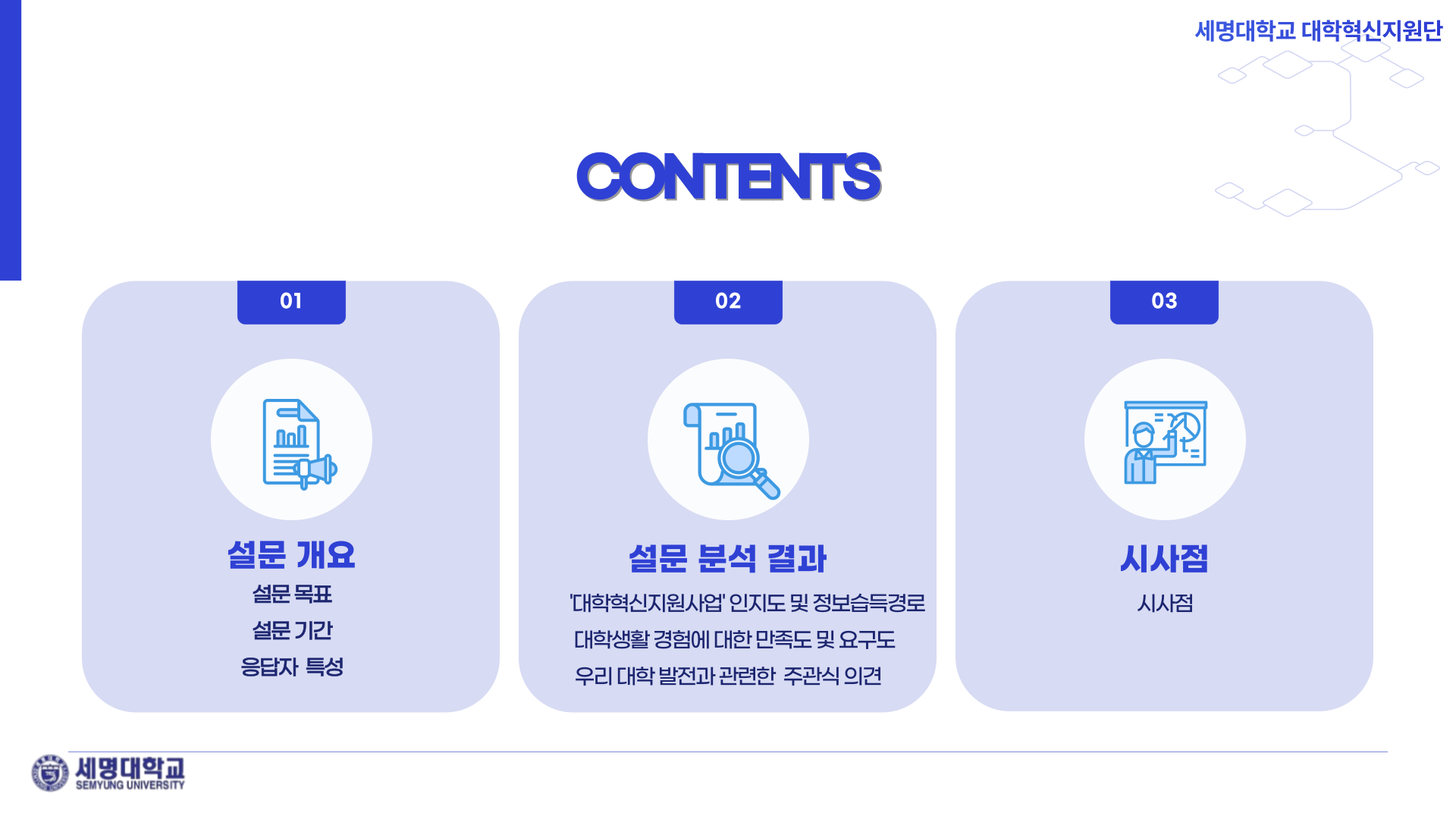 세명대학교 대학혁신지원단

CONTENTS

01

설문 개요

설문 목표

설문 기간

응답자 특성

02

설문 분석 결과

'대학혁신지원사업' 인지도 및 정보습득경로

대학생활 경험에 대한 만족도 및 요구도

우리 대학 발전과 관련한 주관식 의견

03

시사점

시사점

세명대학교
SEMYUNG UNIVERSITY